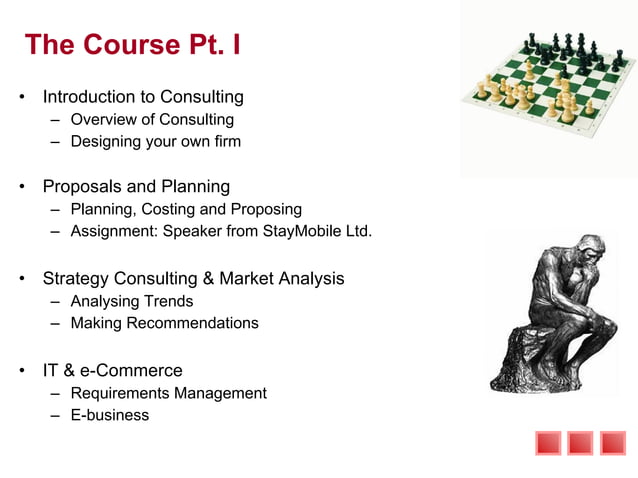 The Course Pt. I

• Introduction to Consulting
– Overview of Consulting
– Designing your own firm

• Proposals and Planning
– Planning, Costing and Proposing
– Assignment: Speaker from StayMobile Ltd.

• Strategy Consulting & Market Analysis
– Analysing Trends
– Making Recommendations

• IT & e-Commerce
– Requirements Management
– E-business